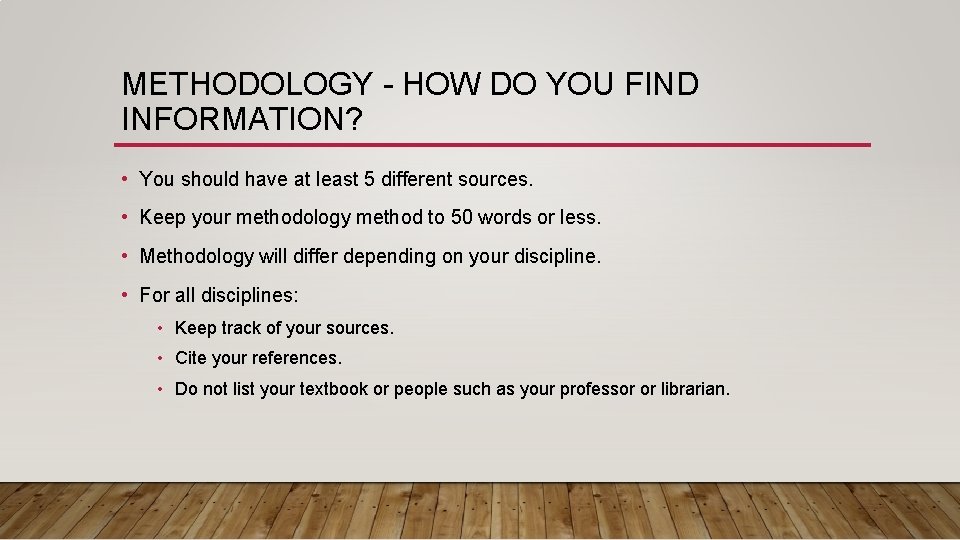 METHODOLOGY - HOW DO YOU FIND INFORMATION?

• You should have at least 5 different sources.

• Keep your methodology method to 50 words or less.

• Methodology will differ depending on your discipline.

• For all disciplines:

• Keep track of your sources.

• Cite your references.

• Do not list your textbook or people such as your professor or librarian.